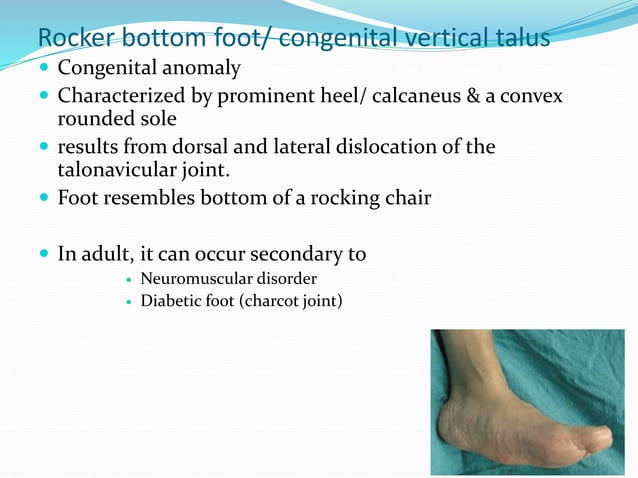 Rocker bottom foot/ congenital vertical talus

- Congenital anomaly
- Characterized by prominent heel/ calcaneus & a convex rounded sole
- results from dorsal and lateral dislocation of the talonavicular joint.
- Foot resembles bottom of a rocking chair

- In adult, it can occur secondary to
  - Neuromuscular disorder
  - Diabetic foot (charcot joint)